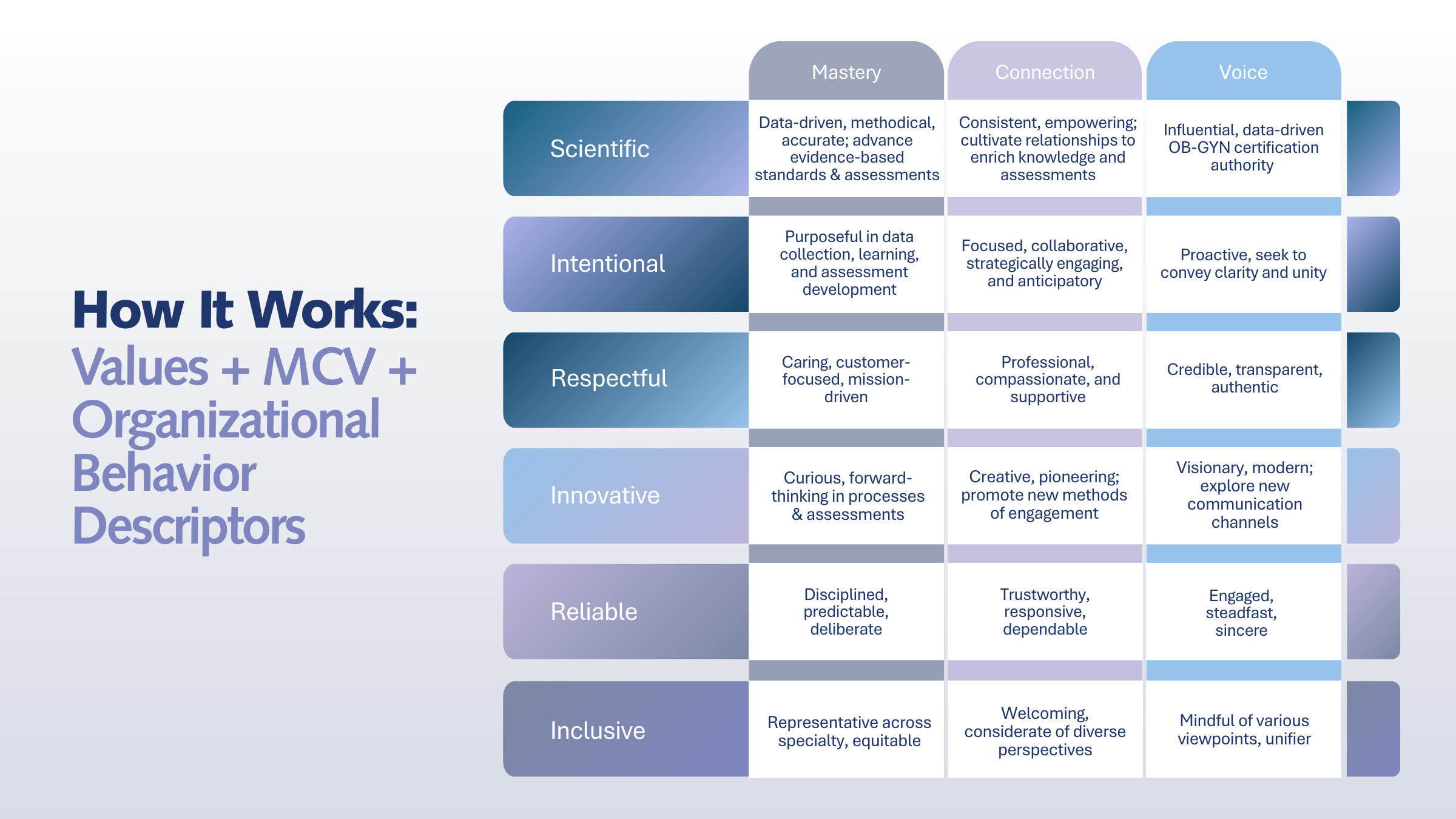 How It Works:
Values + MCV + Organizational Behavior Descriptors

| | Mastery | Connection | Voice |
|---|---|---|---|
| Scientific | Data-driven, methodical, accurate; advance evidence-based standards & assessments | Consistent, empowering; cultivate relationships to enrich knowledge and assessments | Influential, data-driven OB-GYN certification authority |
| Intentional | Purposeful in data collection, learning, and assessment development | Focused, collaborative, strategically engaging, and anticipatory | Proactive, seek to convey clarity and unity |
| Respectful | Caring, customer-focused, mission-driven | Professional, compassionate, and supportive | Credible, transparent, authentic |
| Innovative | Curious, forward-thinking in processes & assessments | Creative, pioneering; promote new methods of engagement | Visionary, modern; explore new communication channels |
| Reliable | Disciplined, predictable, deliberate | Trustworthy, responsive, dependable | Engaged, steadfast, sincere |
| Inclusive | Representative across specialty, equitable | Welcoming, considerate of diverse perspectives | Mindful of various viewpoints, unifier |